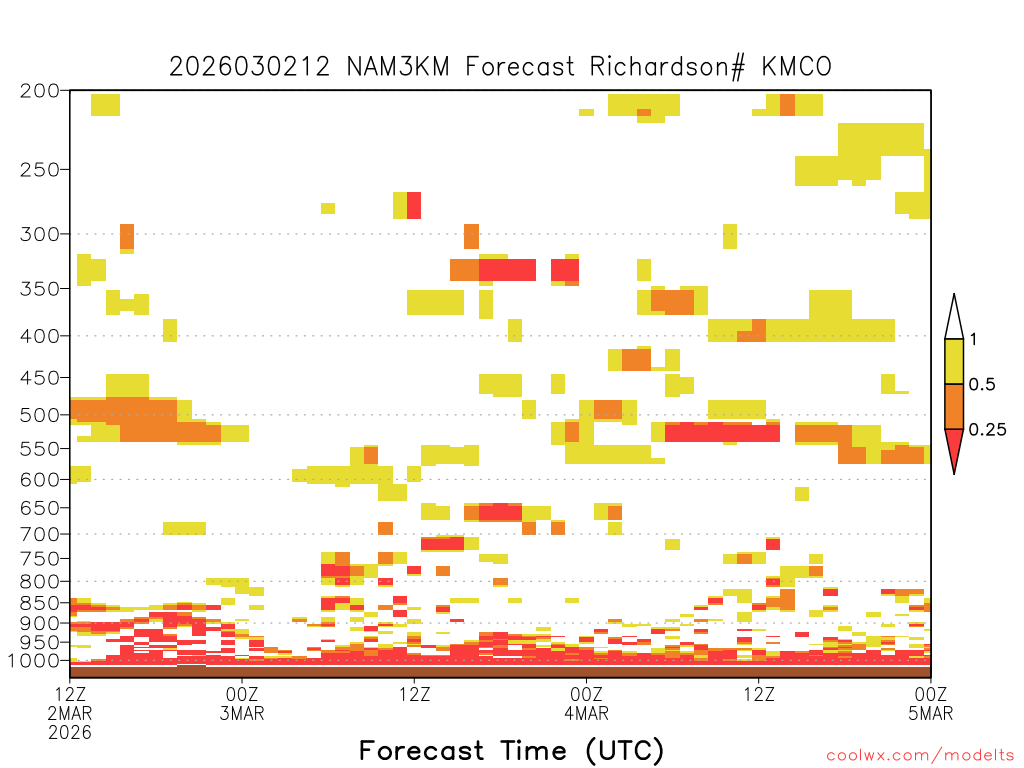 2026030212 NAM3KM Forecast Richardson# KMCO

200
250
300
350
400
450
500
550
600
650
700
750
800
850
900
950
1000

1
0.5
0.25

12Z
2MAR
2026

00Z
3MAR

12Z

00Z
4MAR

12Z

00Z
5MAR

Forecast Time (UTC)

coolwx.com/modelts